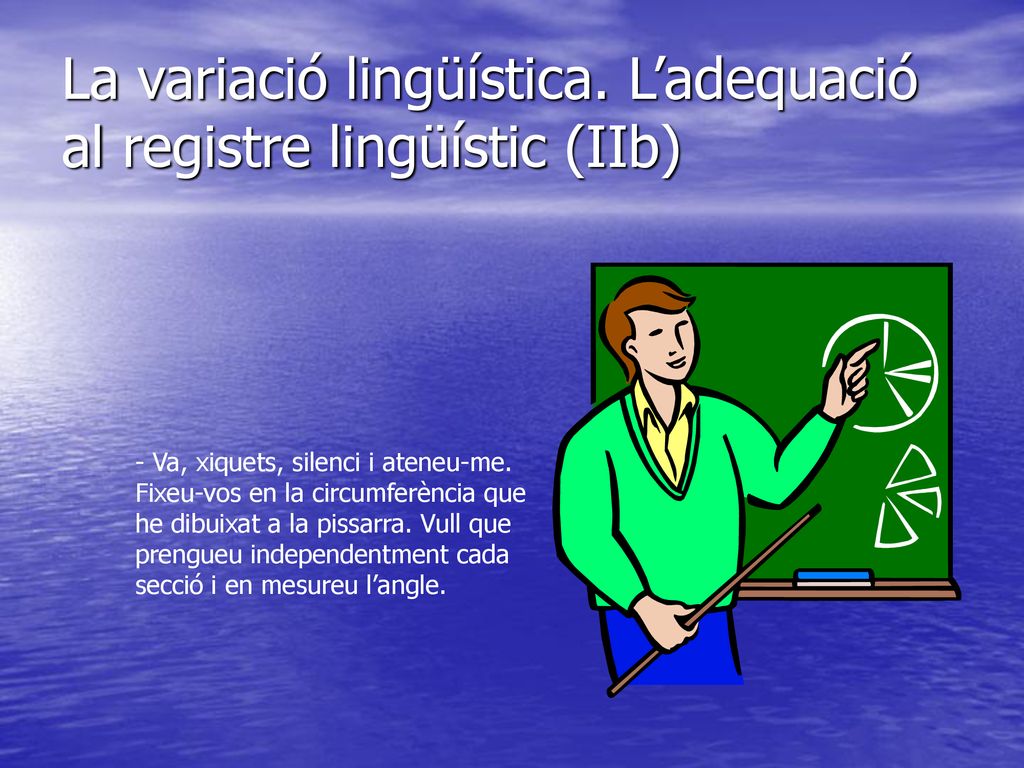 La variació lingüística. L’adequació al registre lingüístic (IIb)

- Va, xiquets, silenci i ateneu-me. Fixeu-vos en la circumferència que he dibuixat a la pissarra. Vull que prengueu independentment cada secció i en mesureu l’angle.